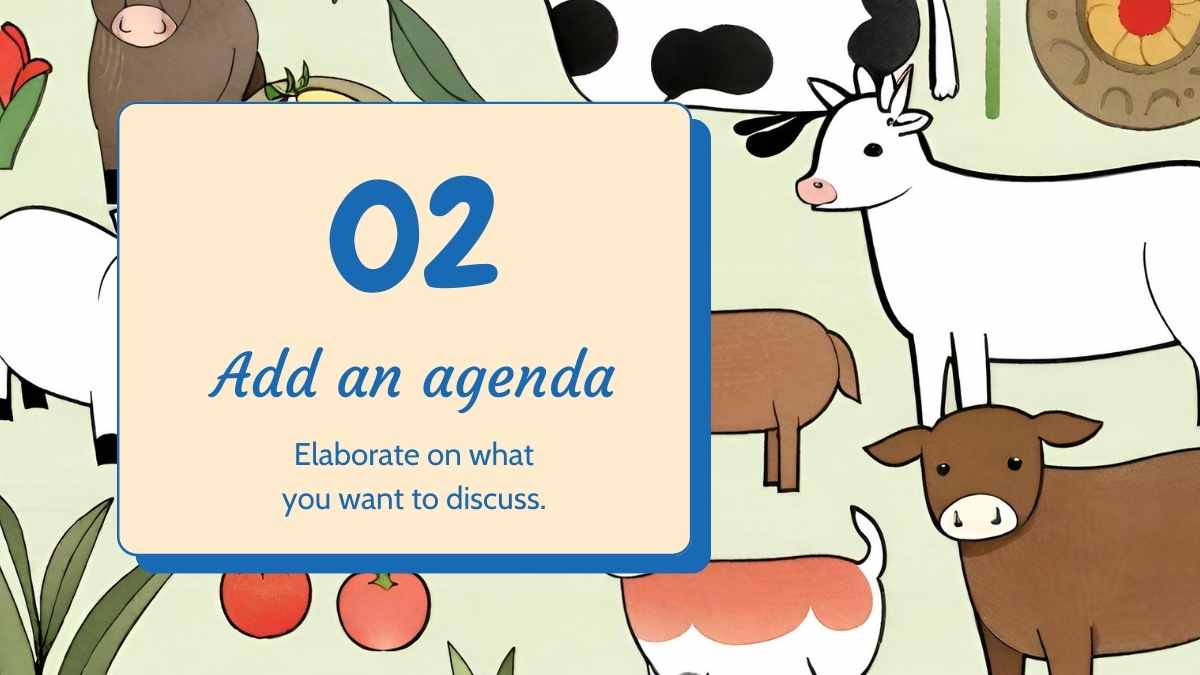 02

Add an agenda

Elaborate on what you want to discuss.